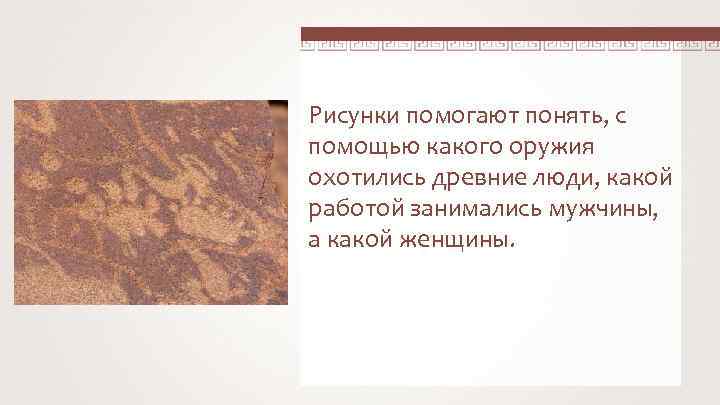 Рисунки помогают понять, с помощью какого оружия охотились древние люди, какой работой занимались мужчины, а какой женщины.